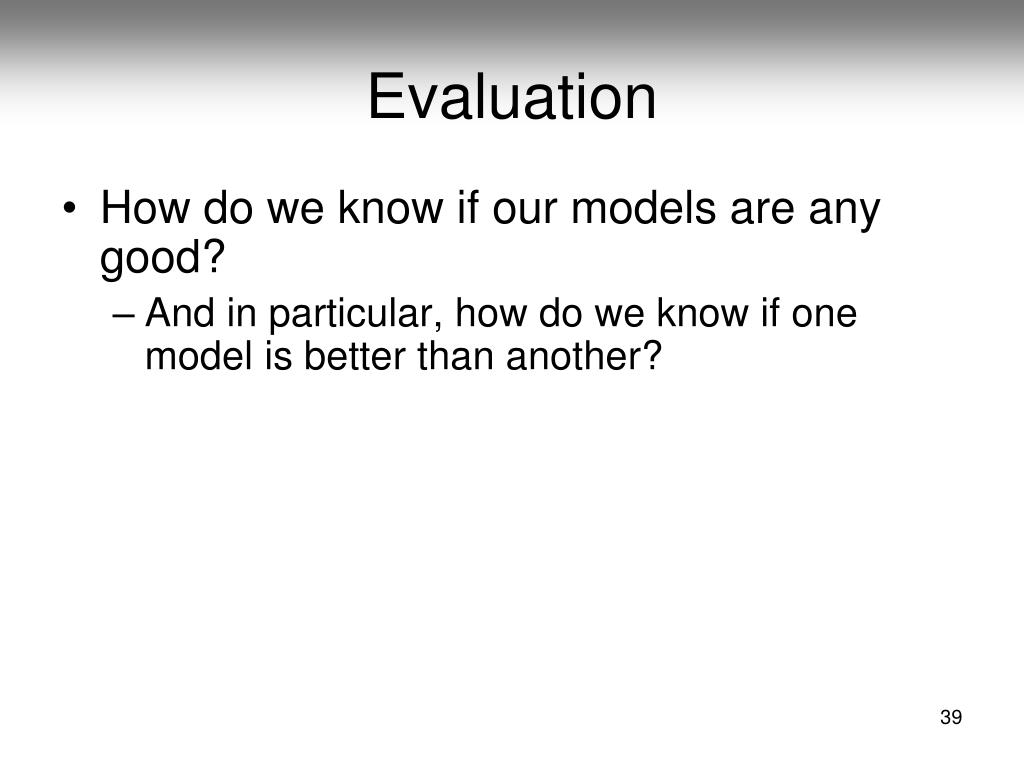 Evaluation

• How do we know if our models are any good?

– And in particular, how do we know if one model is better than another?

39